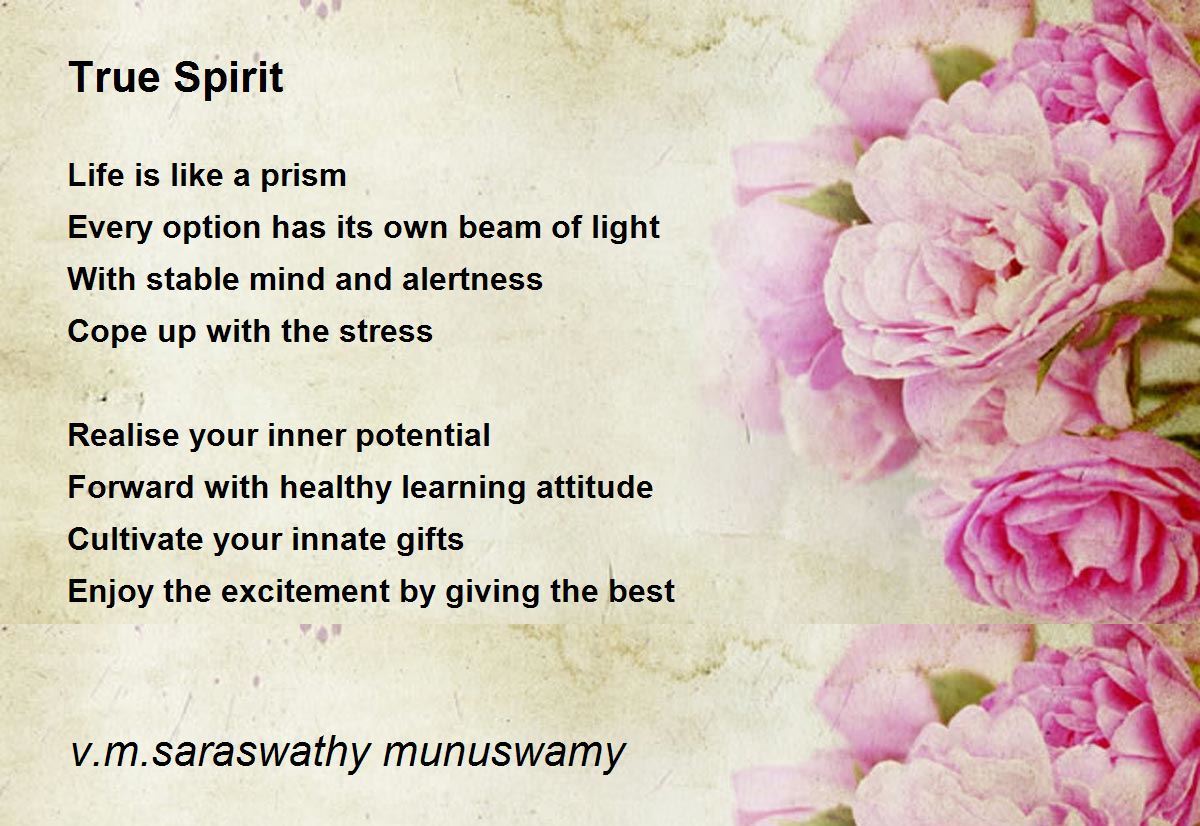 True Spirit

Life is like a prism
Every option has its own beam of light
With stable mind and alertness
Cope up with the stress

Realise your inner potential
Forward with healthy learning attitude
Cultivate your innate gifts
Enjoy the excitement by giving the best

v.m.saraswathy munuswamy